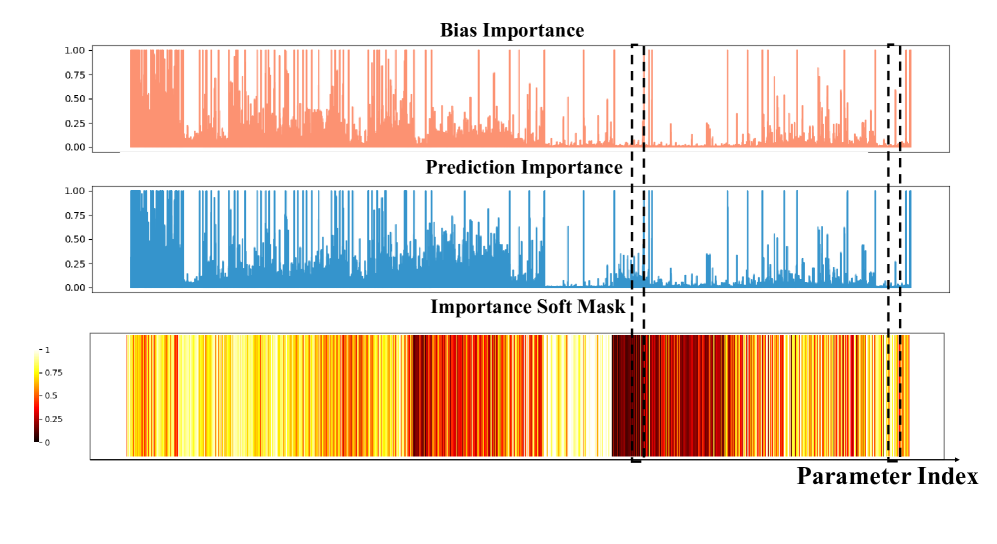 Bias Importance

1.00
0.75
0.50
0.25
0.00

Prediction Importance

1.00
0.75
0.50
0.25
0.00

Importance Soft Mask

1
0.75
0.5
0.25
0

Parameter Index